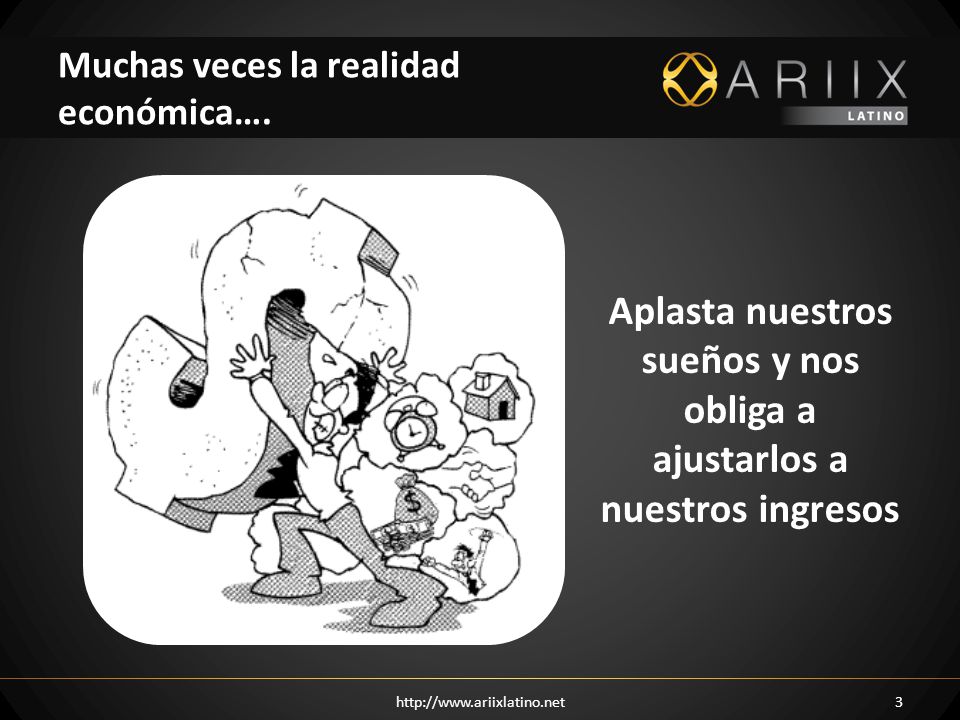 Muchas veces la realidad económica….

ARIIX
LATINO

$

Aplasta nuestros sueños y nos obliga a ajustarlos a nuestros ingresos

http://www.ariixlatino.net

3